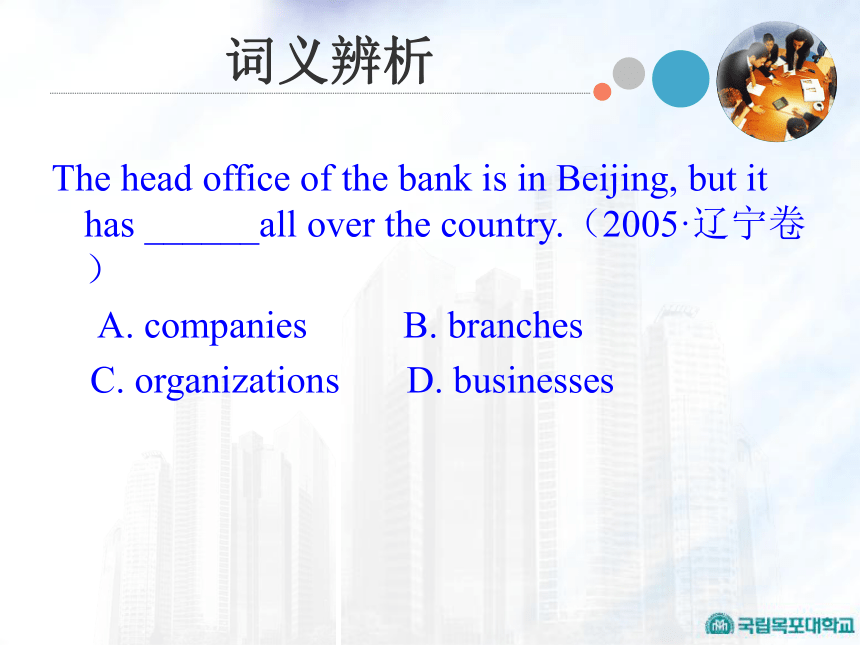 词义辨析

The head office of the bank is in Beijing, but it has ______all over the country.（2005·辽宁卷）

A. companies B. branches

C. organizations D. businesses

국립목포대학교